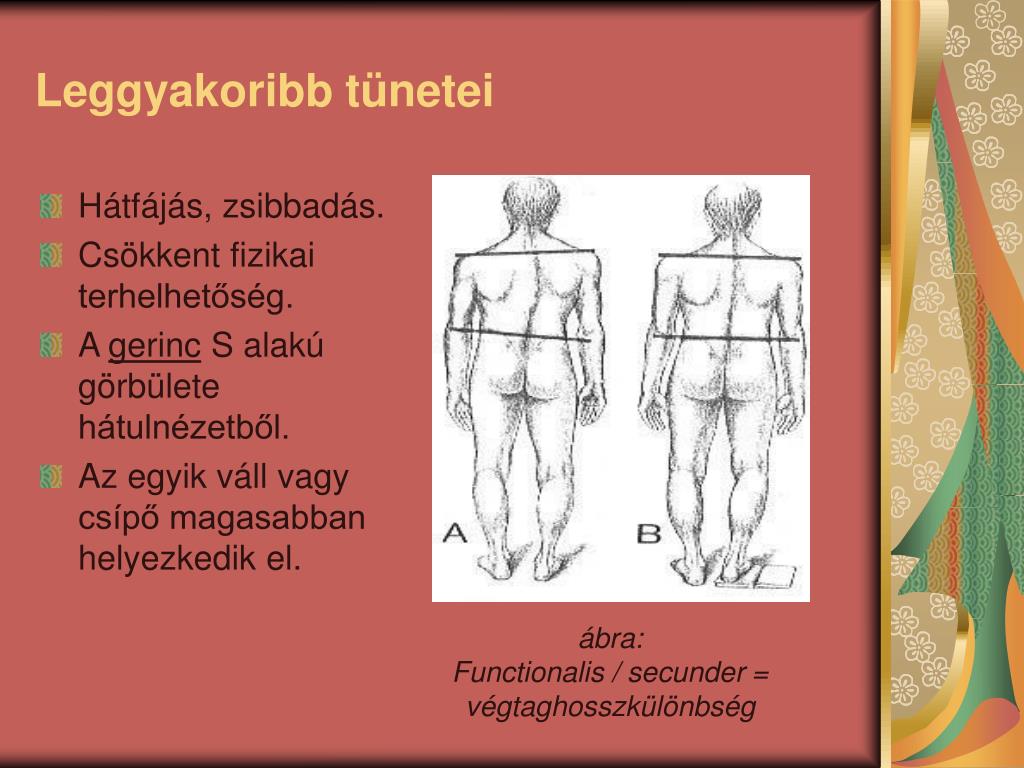 Leggyakoribb tünetei

Hátfájás, zsibbadás.

Csökkent fizikai terhelhetőség.

A gerinc S alakú görbülete hátulnézetből.

Az egyik váll vagy csípő magasabban helyezkedik el.

A

B

ábra:
Functionalis / secunder = végtaghosszkülönbség